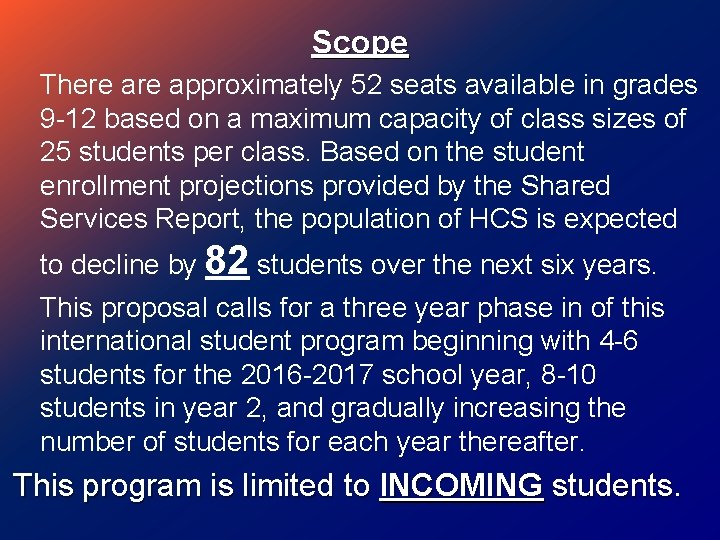 Scope

There are approximately 52 seats available in grades 9-12 based on a maximum capacity of class sizes of 25 students per class. Based on the student enrollment projections provided by the Shared Services Report, the population of HCS is expected to decline by 82 students over the next six years.

This proposal calls for a three year phase in of this international student program beginning with 4-6 students for the 2016-2017 school year, 8-10 students in year 2, and gradually increasing the number of students for each year thereafter.

This program is limited to INCOMING students.